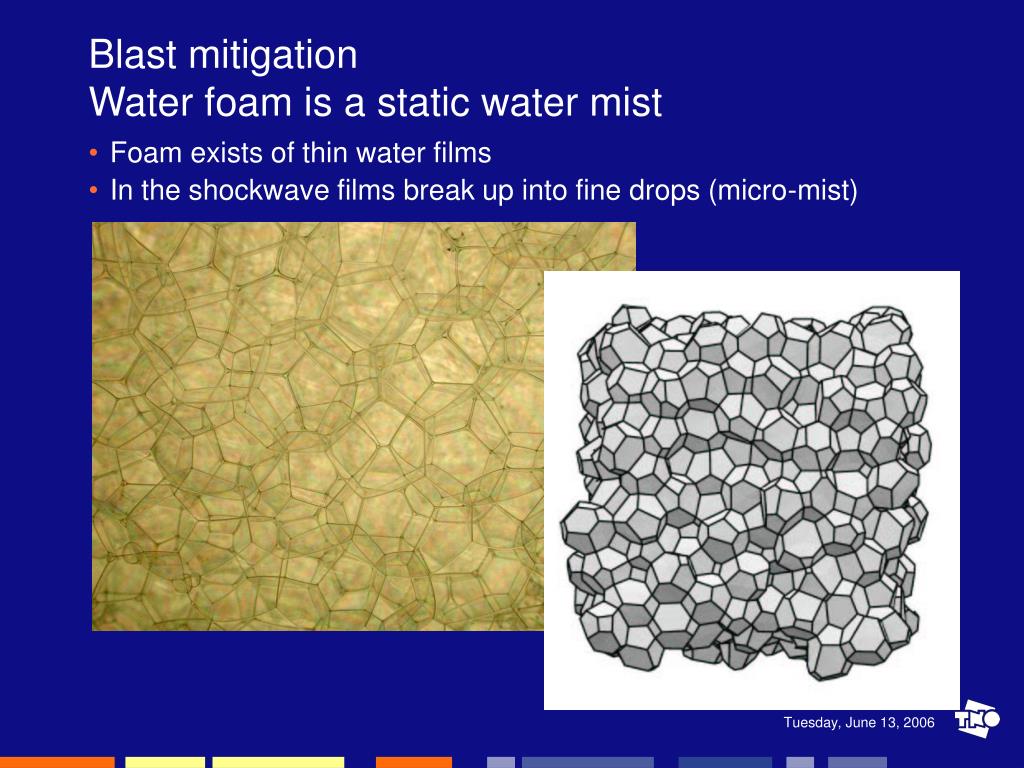 Blast mitigation
Water foam is a static water mist

• Foam exists of thin water films
• In the shockwave films break up into fine drops (micro-mist)

Tuesday, June 13, 2006

TNO